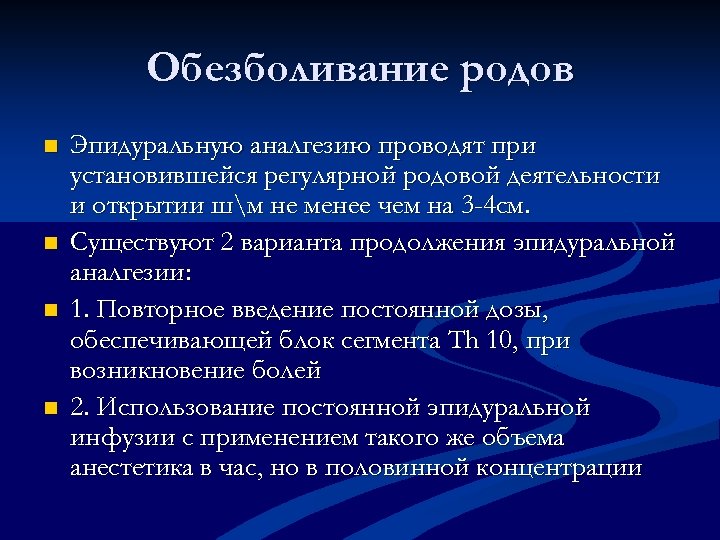 Обезболивание родов

Эпидуральную аналгезию проводят при установившейся регулярной родовой деятельности и открытии ш\м не менее чем на 3-4см.

Существуют 2 варианта продолжения эпидуральной аналгезии:

1. Повторное введение постоянной дозы, обеспечивающей блок сегмента Th 10, при возникновение болей

2. Использование постоянной эпидуральной инфузии с применением такого же объема анестетика в час, но в половинной концентрации